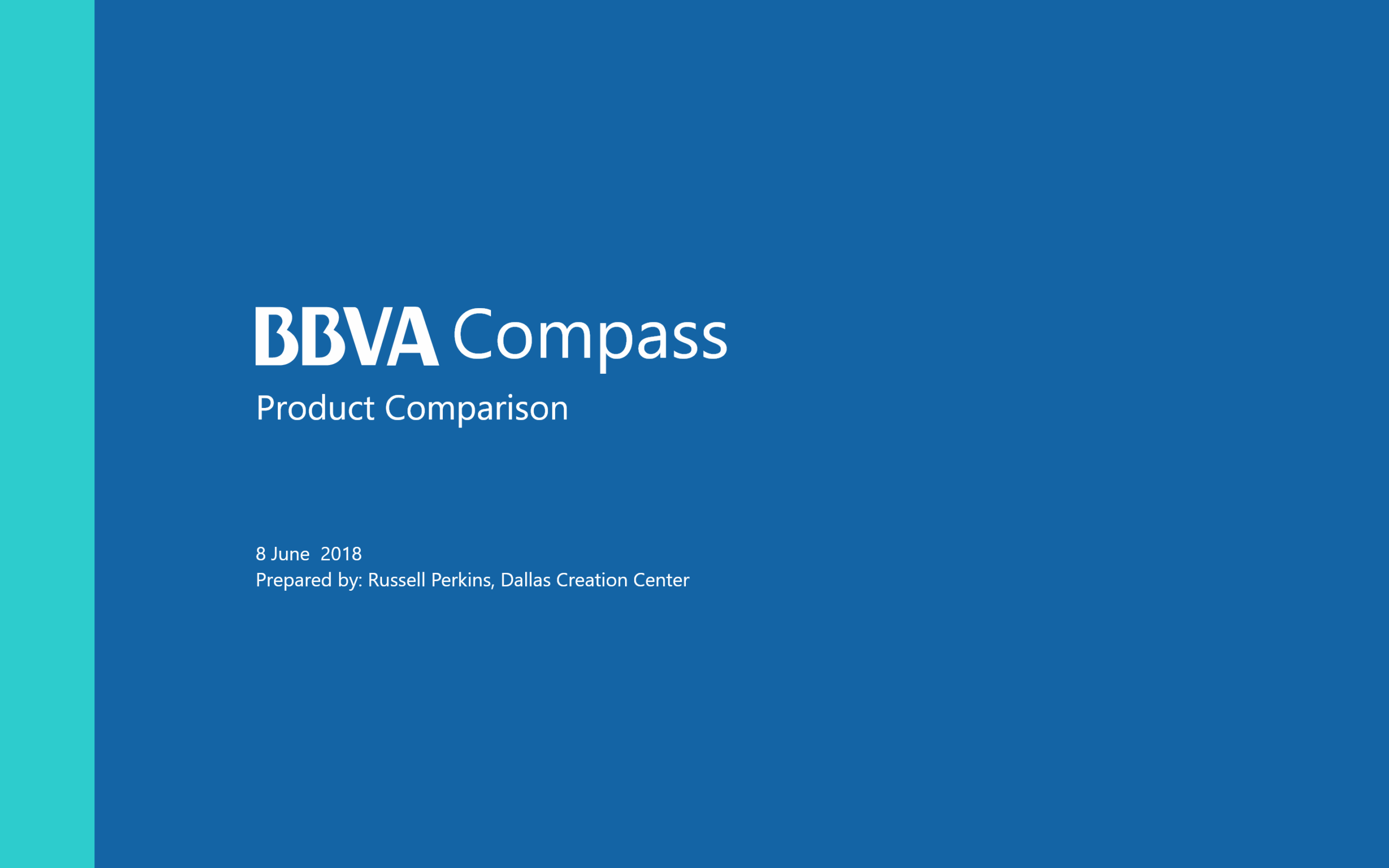 BBVA Compass

Product Comparison

8 June 2018
Prepared by: Russell Perkins, Dallas Creation Center